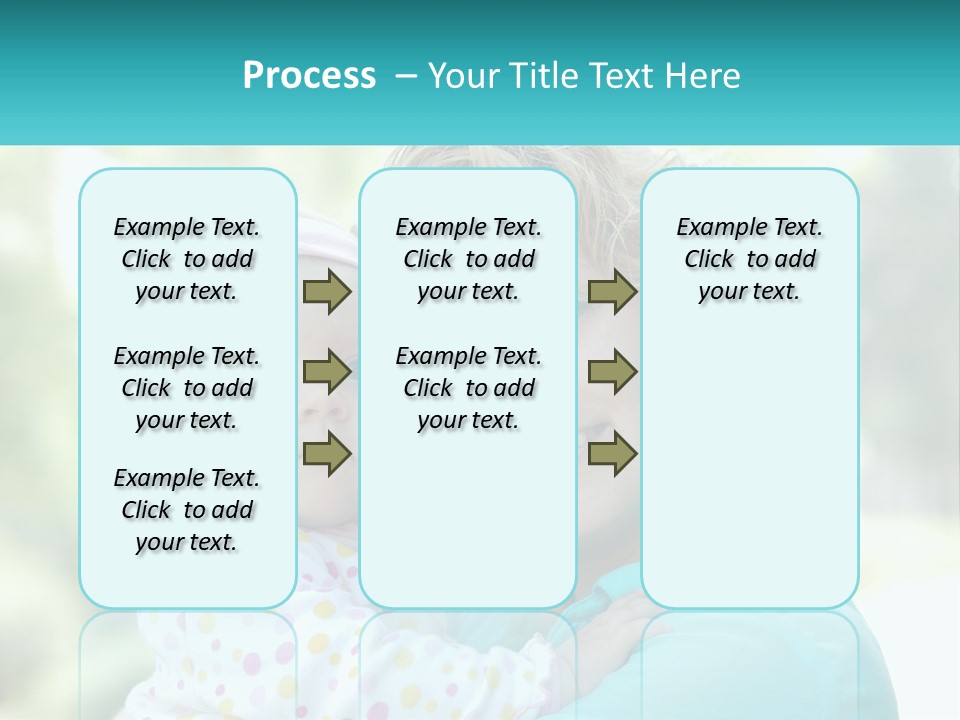 Process – Your Title Text Here

Example Text. Click to add your text.

Example Text. Click to add your text.

Example Text. Click to add your text.

Example Text. Click to add your text.

Example Text. Click to add your text.

Example Text. Click to add your text.